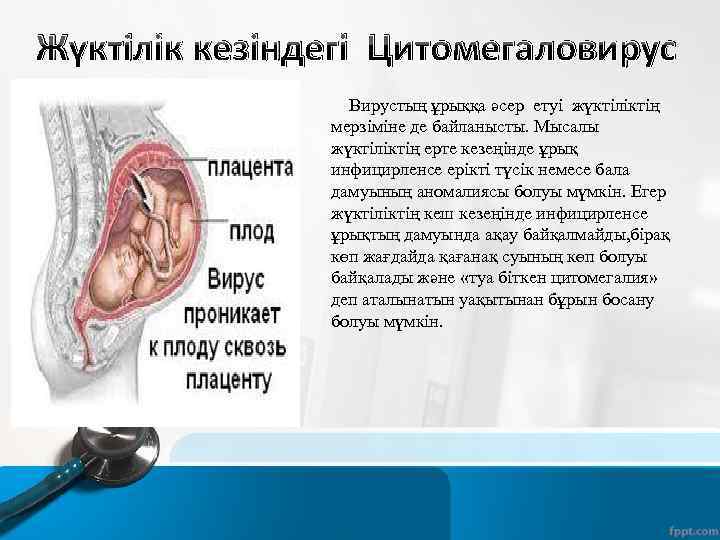 Жүктілік кезіндегі Цитомегаловирус

плацента

плод

Вирус проникает к плоду сквозь плаценту

Вирустың ұрыққа әсер етуі жүктіліктің мерзіміне де байланысты. Мысалы жүктіліктің ерте кезеңінде ұрық инфицирленсе ерікті түсік немесе бала дамуының аномалиясы болуы мүмкін. Егер жүктіліктің кеш кезеңінде инфицирленсе ұрықтың дамуында ақау байқалмайды,бірақ көп жағдайда қағанақ суының көп болуы байқалады және «туа біткен цитомегалия» деп аталынатын уақытынан бұрын босану болуы мүмкін.

fppt.com